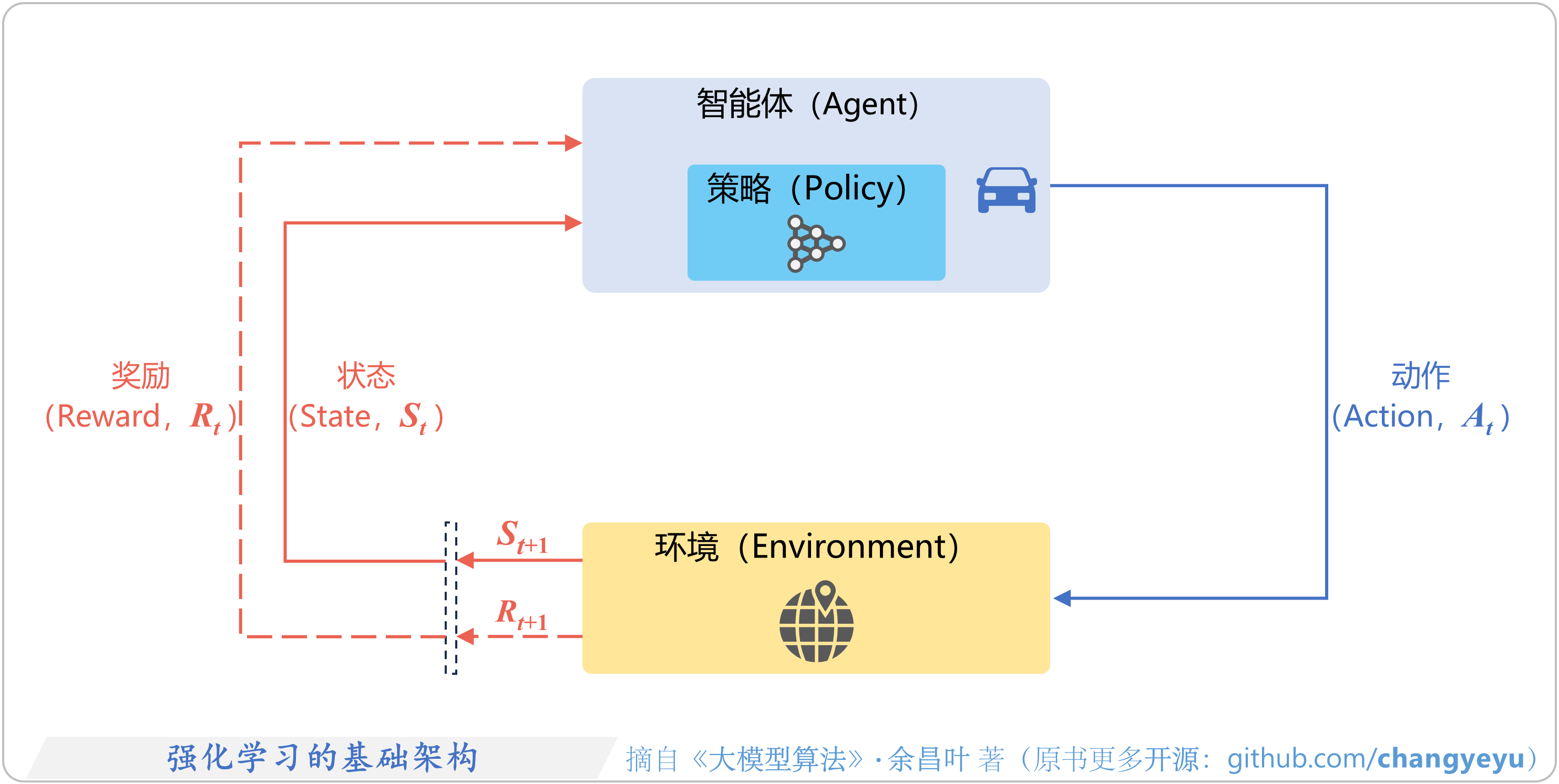 智能体（Agent）

策略（Policy）

奖励
（Reward，$R_t$）

状态
（State，$S_t$）

动作
（Action，$A_t$）

$S_{t+1}$

$R_{t+1}$

环境（Environment）

强化学习的基础架构

摘自《大模型算法》· 余昌叶 著（原书更多开源：github.com/changyeyu）